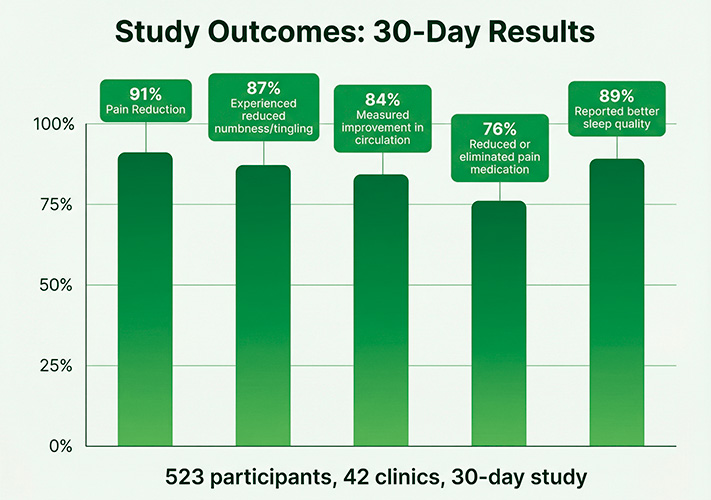 Study Outcomes: 30-Day Results

91%
Pain Reduction

87%
Experienced reduced numbness/tingling

84%
Measured improvement in circulation

76%
Reduced or eliminated pain medication

89%
Reported better sleep quality

100%
75%
50%
25%
0%

523 participants, 42 clinics, 30-day study